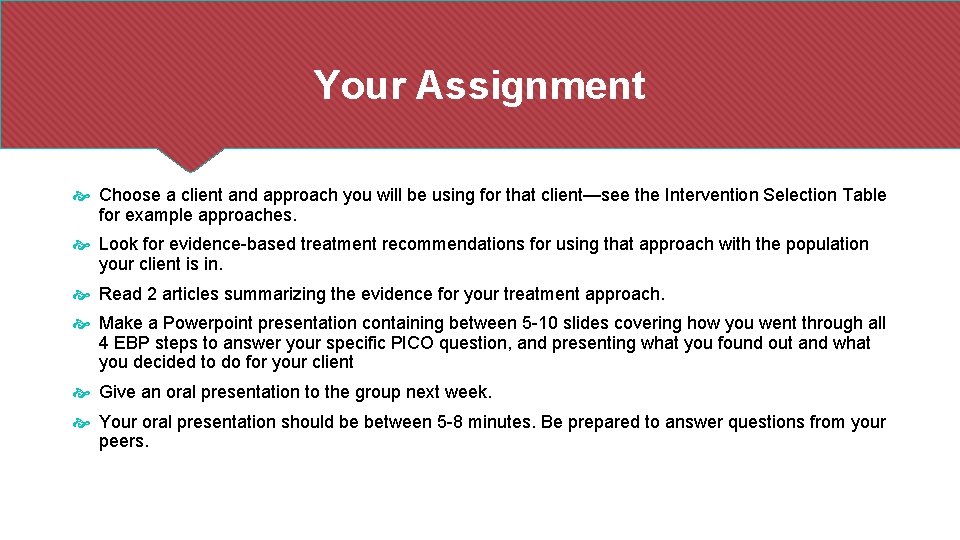 Your Assignment

Choose a client and approach you will be using for that client—see the Intervention Selection Table for example approaches.

Look for evidence-based treatment recommendations for using that approach with the population your client is in.

Read 2 articles summarizing the evidence for your treatment approach.

Make a Powerpoint presentation containing between 5-10 slides covering how you went through all 4 EBP steps to answer your specific PICO question, and presenting what you found out and what you decided to do for your client

Give an oral presentation to the group next week.

Your oral presentation should be between 5-8 minutes. Be prepared to answer questions from your peers.